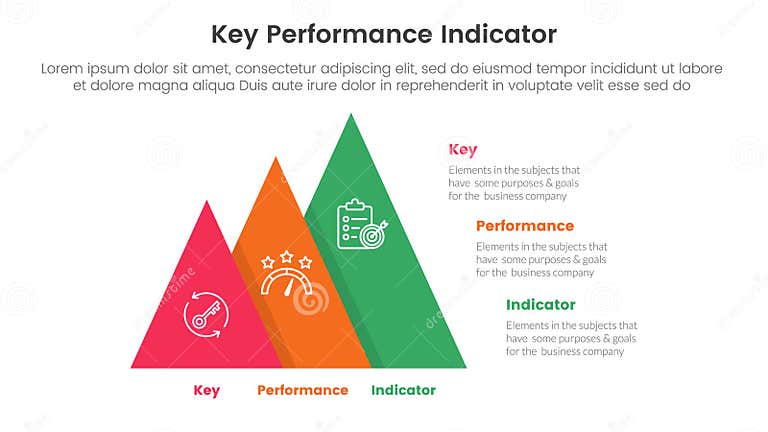 Key Performance Indicator

Lorem ipsum dolor sit amet, consectetur adipiscing elit, sed do eiusmod tempor incididunt ut labore et dolore magna aliqua Duis aute irure dolor in reprehenderit in voluptate velit esse sed do

Key
Elements in the subjects that have some purposes & goals for the business company

Performance
Elements in the subjects that have some purposes & goals for the business company

Indicator
Elements in the subjects that have some purposes & goals for the business company

Key
Performance
Indicator